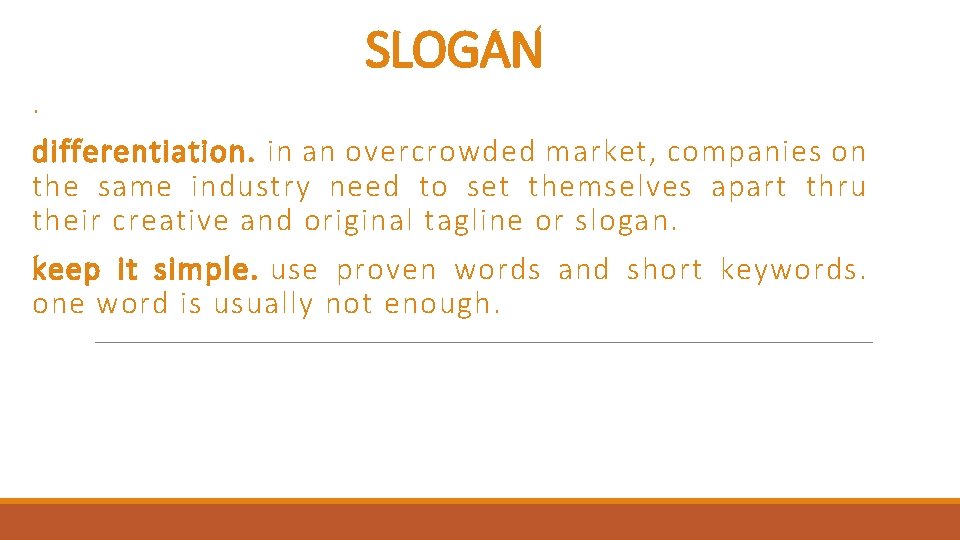 SLOGAN

.

differentiation. in an overcrowded market, companies on the same industry need to set themselves apart thru their creative and original tagline or slogan.

keep it simple. use proven words and short keywords. one word is usually not enough.